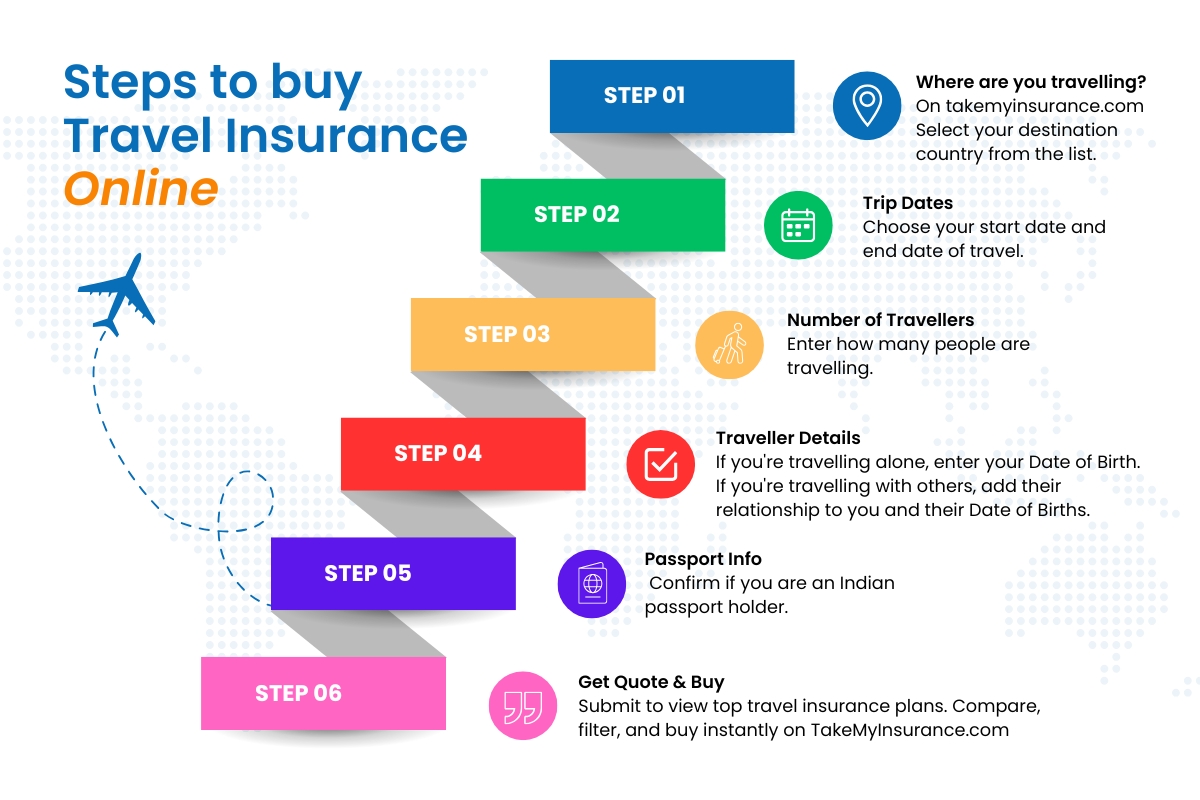 Steps to buy Travel Insurance Online

STEP 01

Where are you travelling?
On takemyinsurance.com Select your destination country from the list.

STEP 02

Trip Dates
Choose your start date and end date of travel.

STEP 03

Number of Travellers
Enter how many people are travelling.

STEP 04

Traveller Details
If you're travelling alone, enter your Date of Birth. If you're travelling with others, add their relationship to you and their Date of Births.

STEP 05

Passport Info
Confirm if you are an Indian passport holder.

STEP 06

Get Quote & Buy
Submit to view top travel insurance plans. Compare, filter, and buy instantly on TakeMyInsurance.com